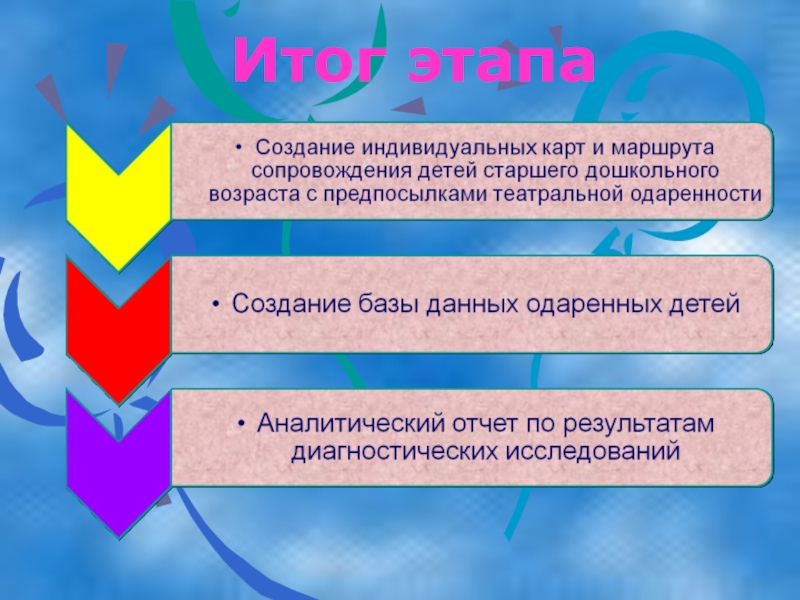 Итог этапа

• Создание индивидуальных карт и маршрута сопровождения детей старшего дошкольного возраста с предпосылками театральной одаренности

• Создание базы данных одаренных детей

• Аналитический отчет по результатам диагностических исследований